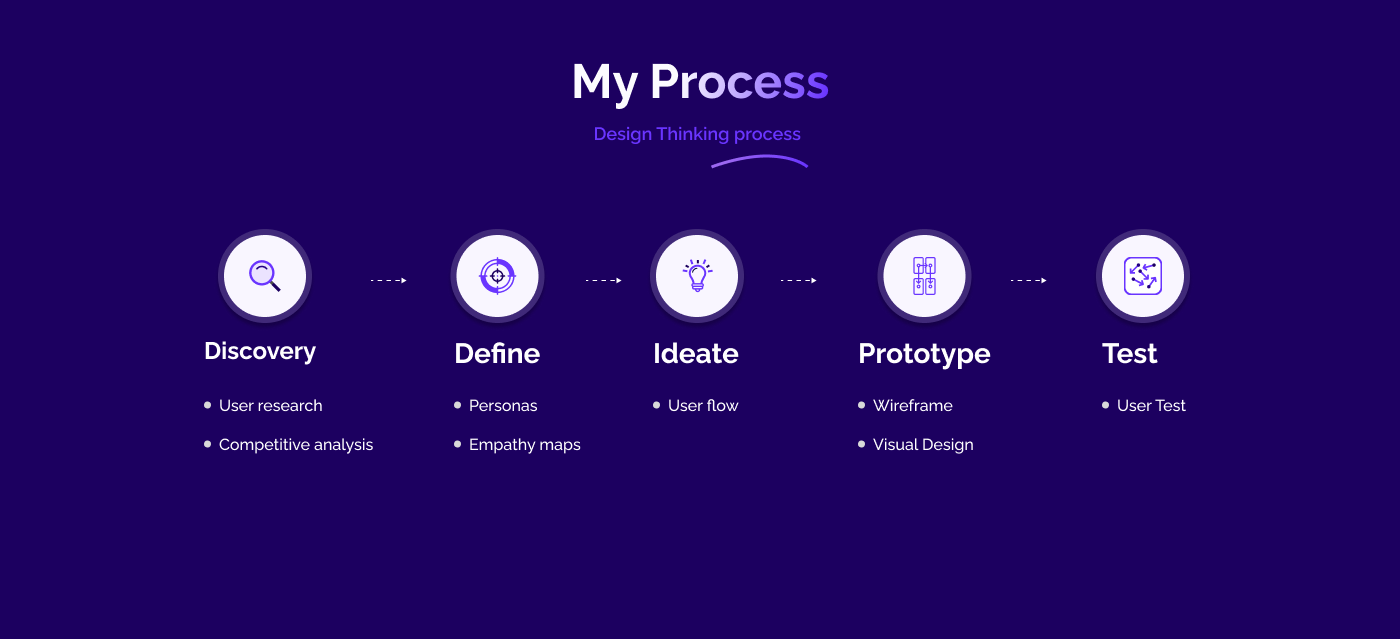 My Process

Design Thinking process

Discovery

- User research
- Competitive analysis

Define

- Personas
- Empathy maps

Ideate

- User flow

Prototype

- Wireframe
- Visual Design

Test

- User Test